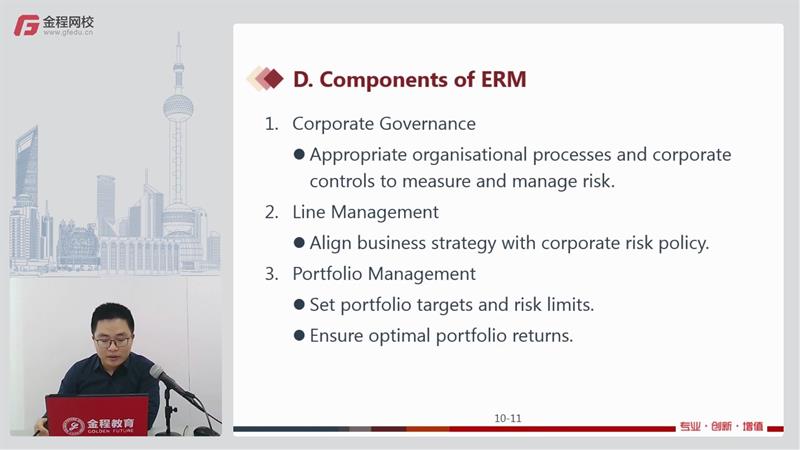 金程网校
www.gfedu.cn

D. Components of ERM

1. Corporate Governance
● Appropriate organisational processes and corporate controls to measure and manage risk.
2. Line Management
● Align business strategy with corporate risk policy.
3. Portfolio Management
● Set portfolio targets and risk limits.
● Ensure optimal portfolio returns.

金程教育
GOLDEN FUTURE

10-11

专业·创新·增值